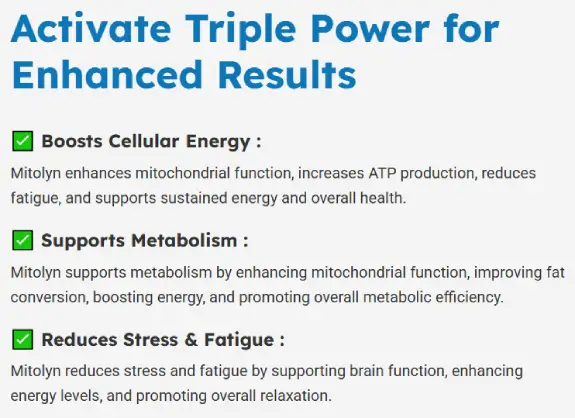 Activate Triple Power for Enhanced Results

✅ Boosts Cellular Energy :

Mitolyn enhances mitochondrial function, increases ATP production, reduces fatigue, and supports sustained energy and overall health.

✅ Supports Metabolism :

Mitolyn supports metabolism by enhancing mitochondrial function, improving fat conversion, boosting energy, and promoting overall metabolic efficiency.

✅ Reduces Stress & Fatigue :

Mitolyn reduces stress and fatigue by supporting brain function, enhancing energy levels, and promoting overall relaxation.